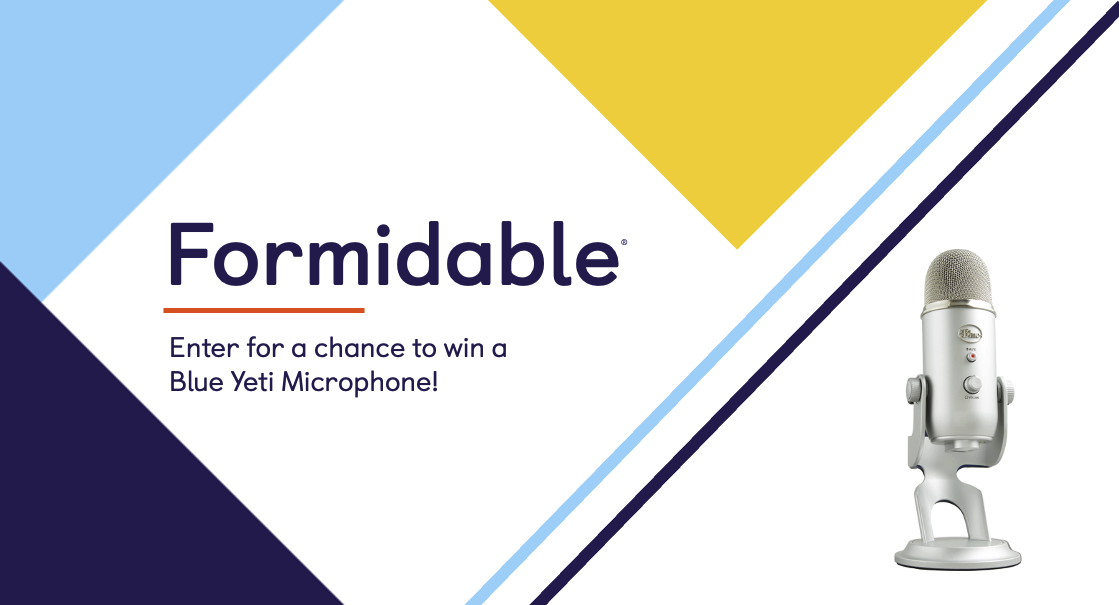 Formidable®

Enter for a chance to win a Blue Yeti Microphone!

Blue